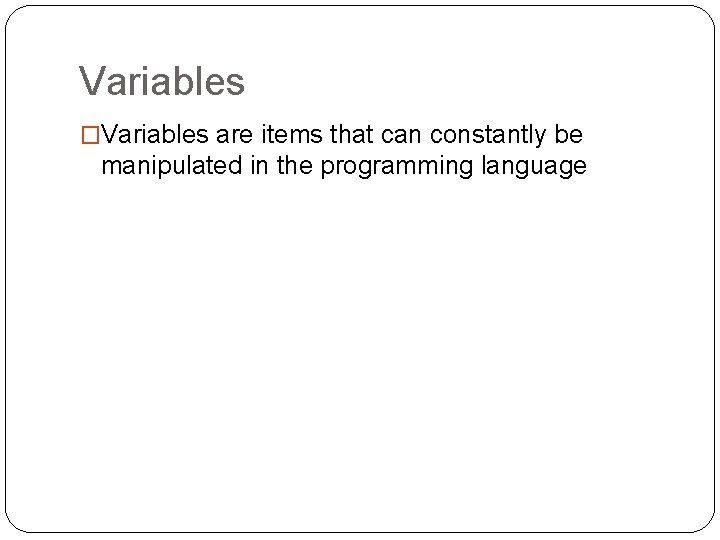 Variables

□Variables are items that can constantly be manipulated in the programming language